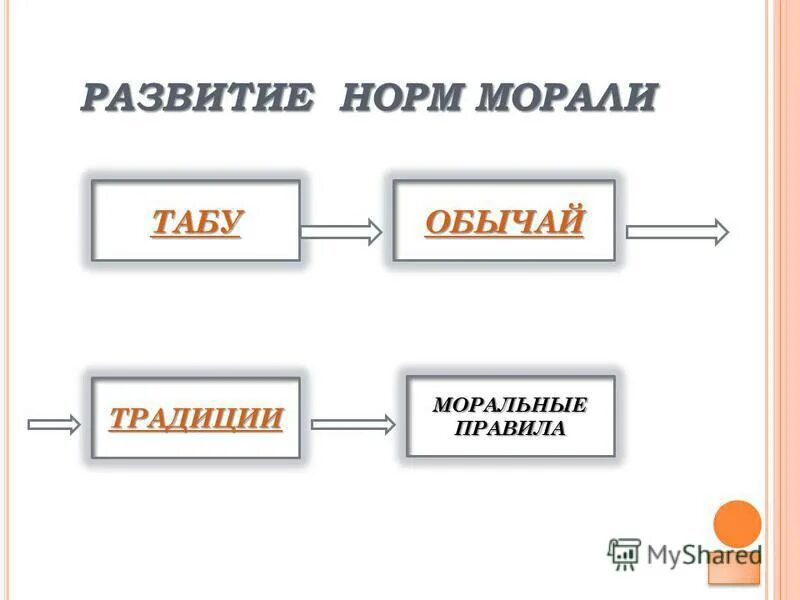 РАЗВИТИЕ НОРМ МОРАЛИ

ТАБУ

ОБЫЧАЙ

ТРАДИЦИИ

МОРАЛЬНЫЕ ПРАВИЛА

MyShared